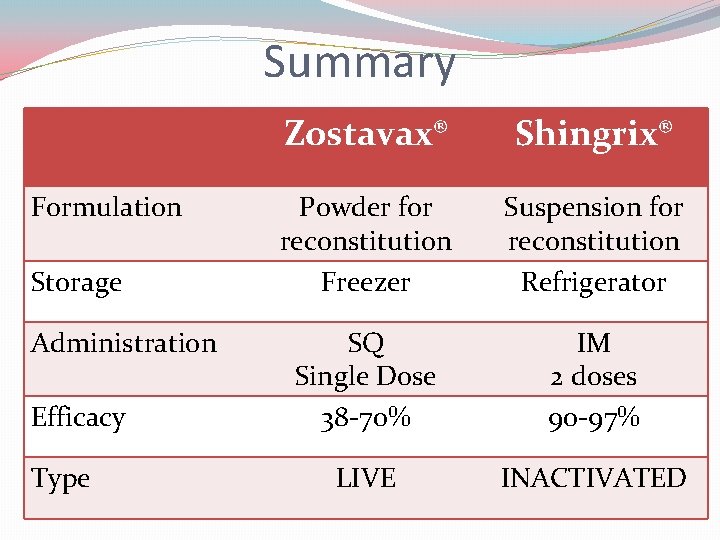 Summary

| | Zostavax® | Shingrix® |
|---|---|---|
| Formulation | Powder for reconstitution | Suspension for reconstitution |
| Storage | Freezer | Refrigerator |
| Administration | SQ Single Dose | IM 2 doses |
| Efficacy | 38-70% | 90-97% |
| Type | LIVE | INACTIVATED |